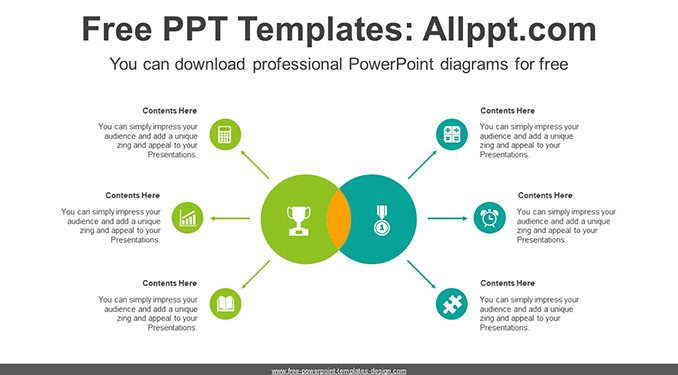 Free PPT Templates: Allppt.com

You can download professional PowerPoint diagrams for free

Contents Here

You can simply impress your audience and add a unique zing and appeal to your Presentations.

Contents Here

You can simply impress your audience and add a unique zing and appeal to your Presentations.

Contents Here

You can simply impress your audience and add a unique zing and appeal to your Presentations.

Contents Here

You can simply impress your audience and add a unique zing and appeal to your Presentations.

Contents Here

You can simply impress your audience and add a unique zing and appeal to your Presentations.

Contents Here

You can simply impress your audience and add a unique zing and appeal to your Presentations.

www.free-powerpoint-templates-design.com